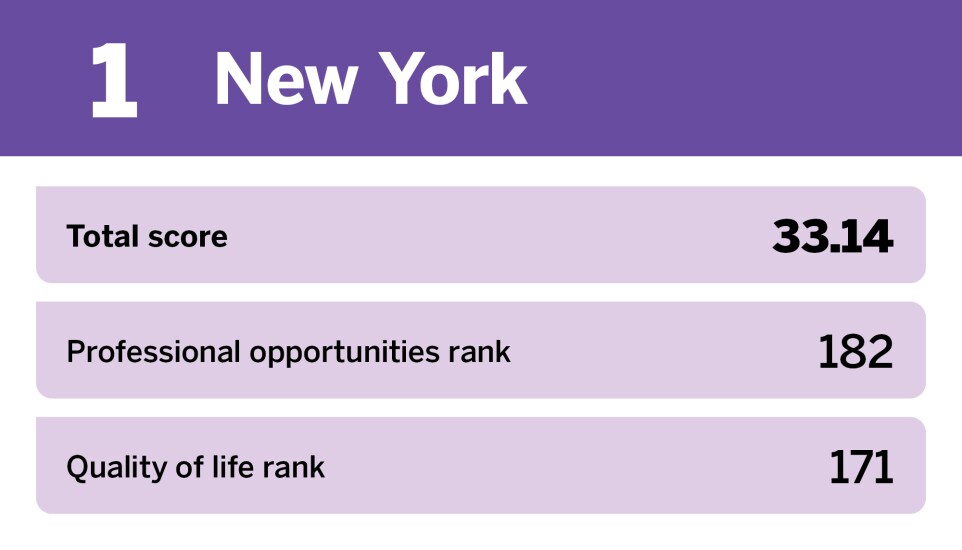 1 New York

Total score 33.14

Professional opportunities rank 182

Quality of life rank 171